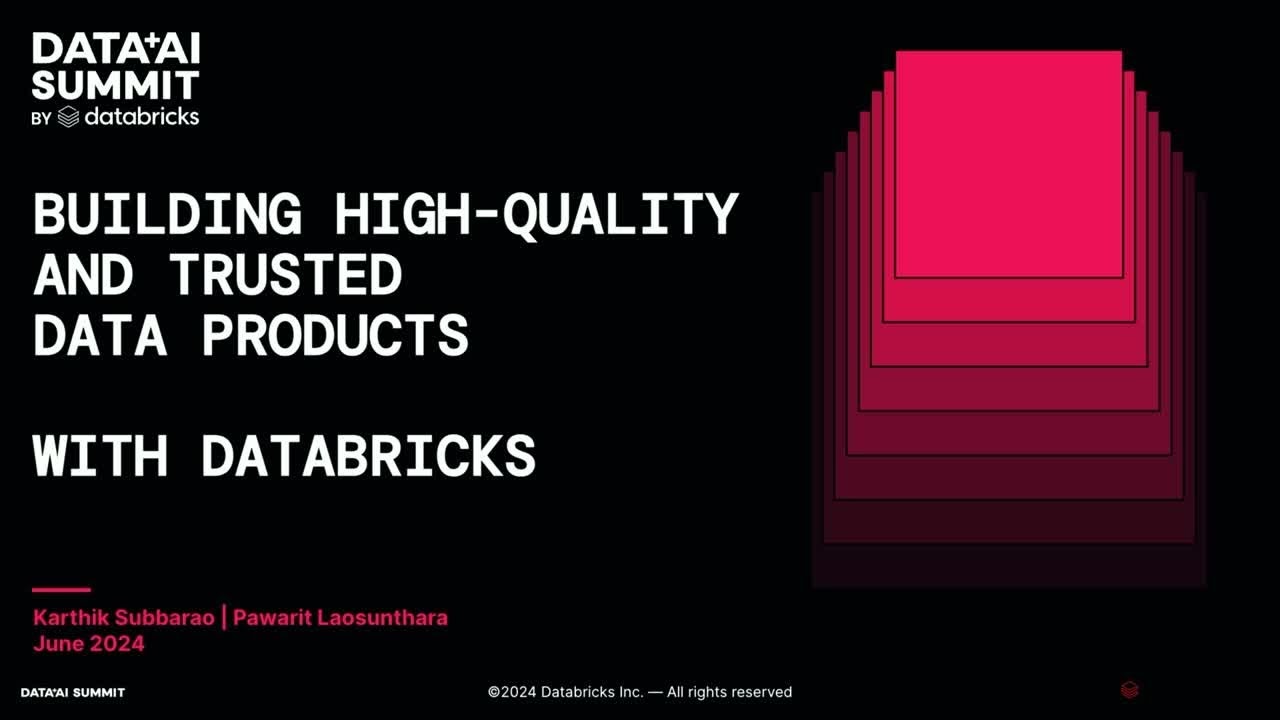 DATA+AI SUMMIT BY databricks

BUILDING HIGH-QUALITY AND TRUSTED DATA PRODUCTS

WITH DATABRICKS

Karthik Subbarao | Pawarit Laosunthara
June 2024

DATA+AI SUMMIT

©2024 Databricks Inc. — All rights reserved